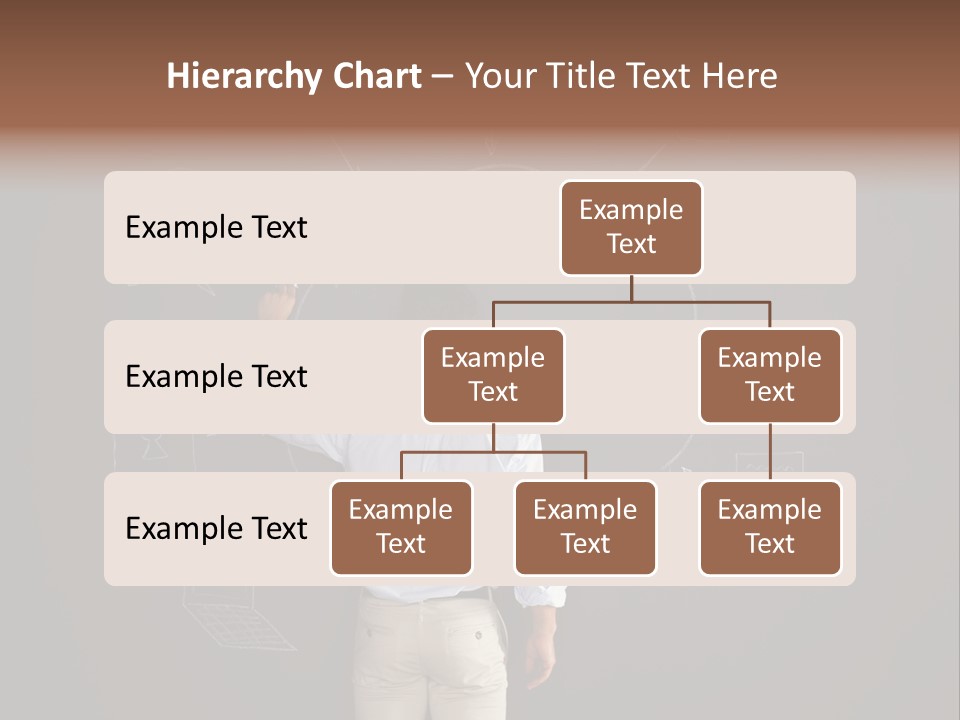 Hierarchy Chart – Your Title Text Here

Example Text

Example Text

Example Text

Example Text

Example Text

Example Text

Example Text

Example Text

Example Text